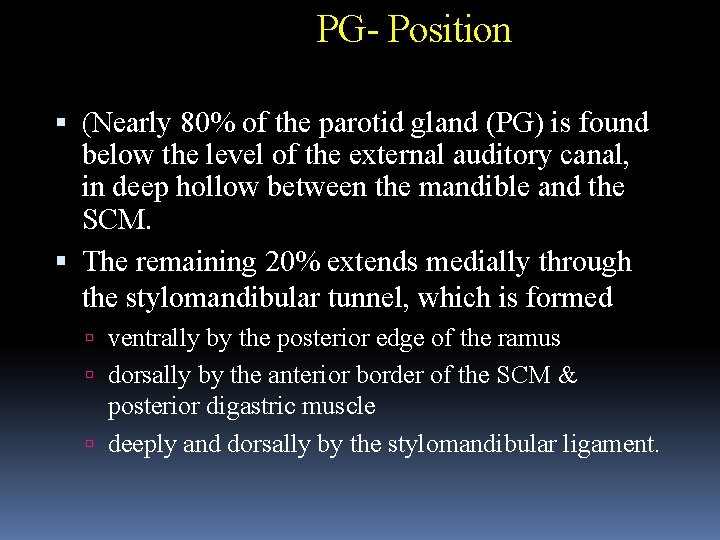 PG- Position

▪ (Nearly 80% of the parotid gland (PG) is found below the level of the external auditory canal, in deep hollow between the mandible and the SCM.

▪ The remaining 20% extends medially through the stylomandibular tunnel, which is formed

▫ ventrally by the posterior edge of the ramus

▫ dorsally by the anterior border of the SCM & posterior digastric muscle

▫ deeply and dorsally by the stylomandibular ligament.